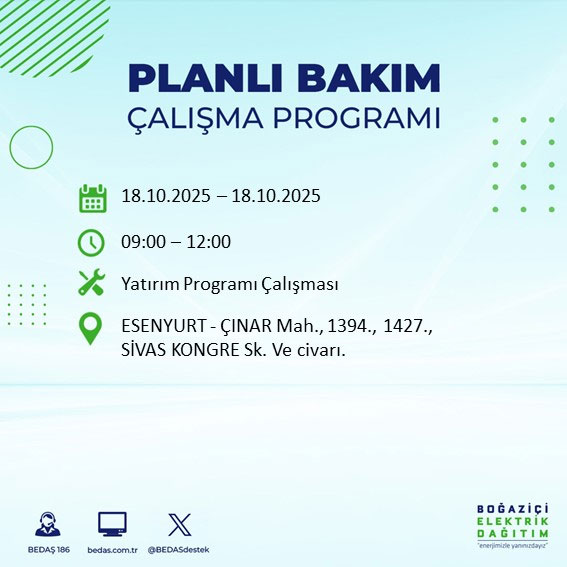 PLANLI BAKIM
ÇALIŞMA PROGRAMI

18.10.2025 – 18.10.2025

09:00 – 12:00

Yatırım Programı Çalışması

ESENYURT - ÇINAR Mah., 1394., 1427., SİVAS KONGRE Sk. Ve civarı.

BEDAŞ 186
bedas.com.tr
@BEDASdestek

BOĞAZİÇİ
ELEKTRİK
DAĞITIM
"enerjimizle yanınızdayız"